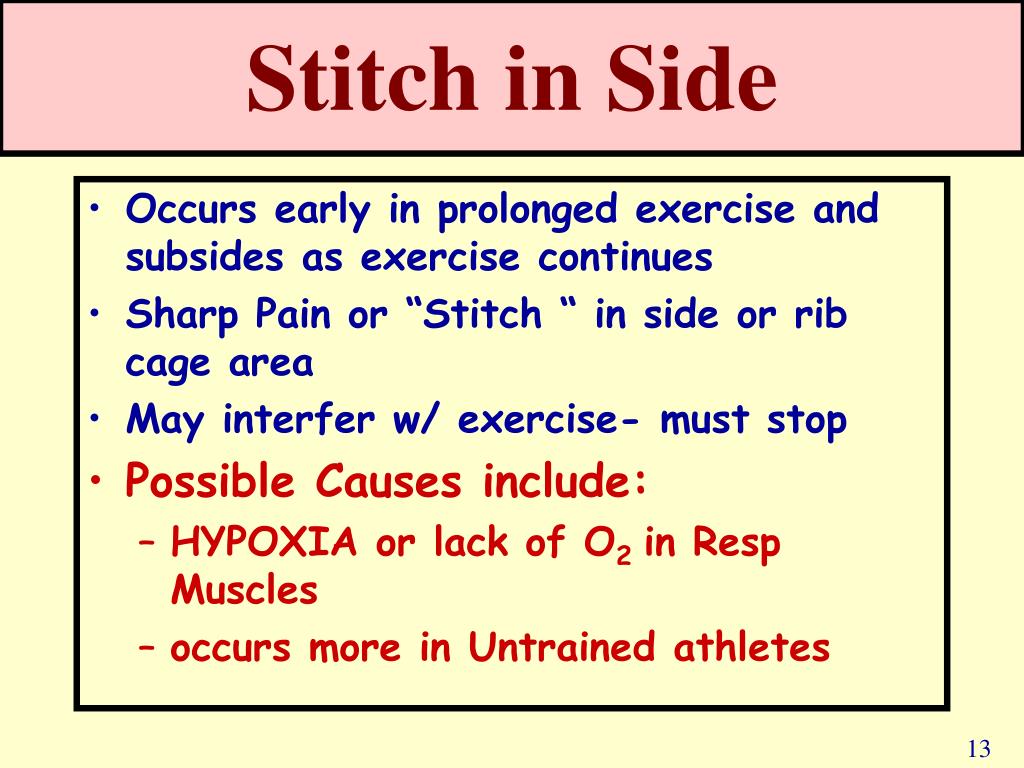 Stitch in Side

• Occurs early in prolonged exercise and subsides as exercise continues
• Sharp Pain or “Stitch “ in side or rib cage area
• May interfer w/ exercise- must stop
• Possible Causes include:
– HYPOXIA or lack of $O_2$ in Resp Muscles
– occurs more in Untrained athletes

13